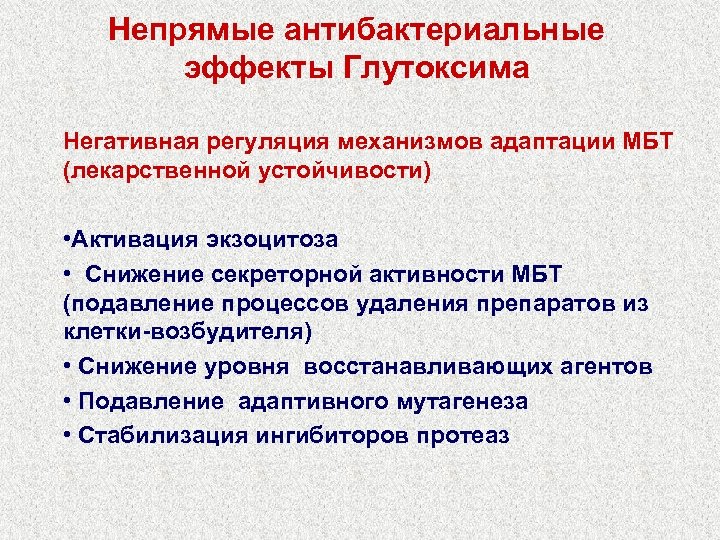 Непрямые антибактериальные эффекты Глутоксима

Негативная регуляция механизмов адаптации МБТ (лекарственной устойчивости)

•Активация экзоцитоза

• Снижение секреторной активности МБТ (подавление процессов удаления препаратов из клетки-возбудителя)

• Снижение уровня восстанавливающих агентов

• Подавление адаптивного мутагенеза

• Стабилизация ингибиторов протеаз